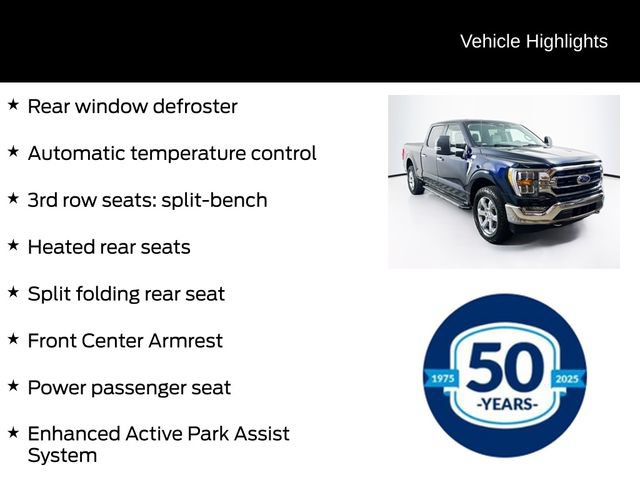 Vehicle Highlights

★ Rear window defroster

★ Automatic temperature control

★ 3rd row seats: split-bench

★ Heated rear seats

★ Split folding rear seat

★ Front Center Armrest

★ Power passenger seat

★ Enhanced Active Park Assist System

1975 50 2025
-YEARS-